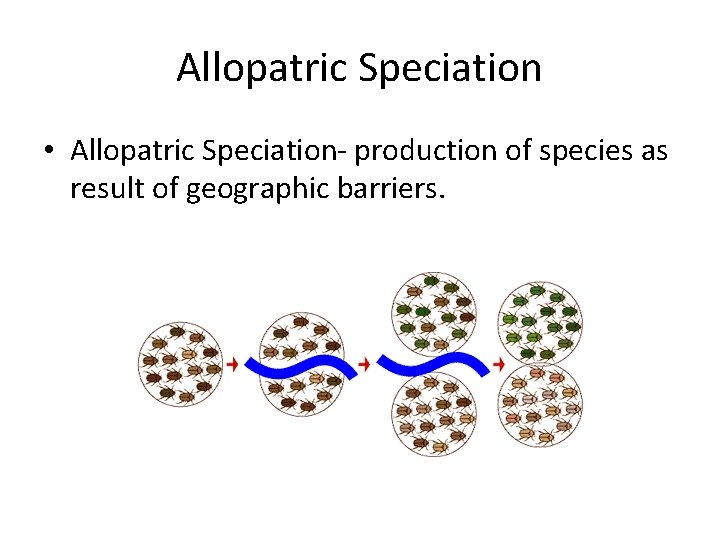 Allopatric Speciation

• Allopatric Speciation- production of species as result of geographic barriers.